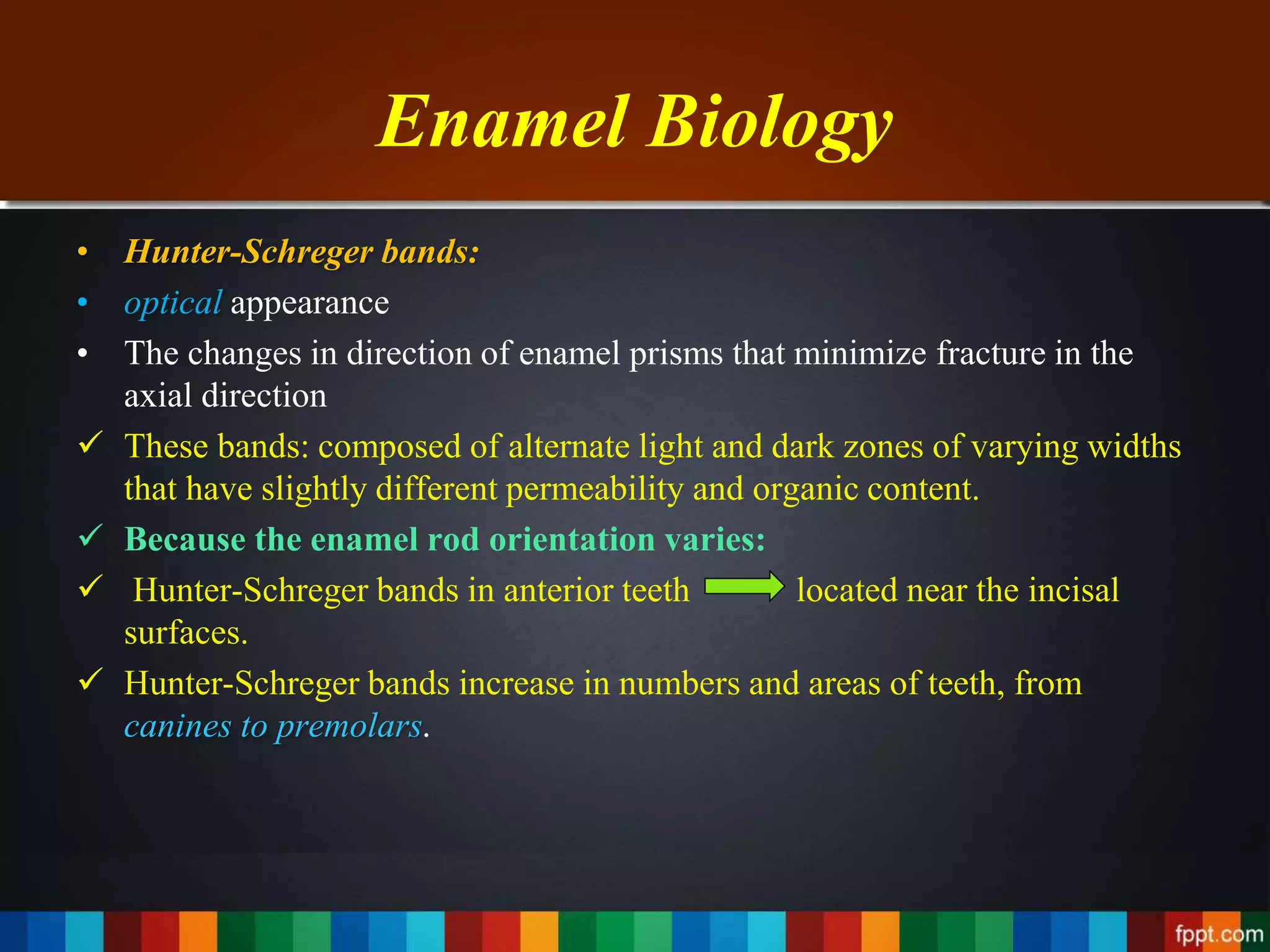 Enamel Biology

• Hunter-Schreger bands:
• optical appearance
• The changes in direction of enamel prisms that minimize fracture in the axial direction
✓ These bands: composed of alternate light and dark zones of varying widths that have slightly different permeability and organic content.
✓ Because the enamel rod orientation varies:
✓ Hunter-Schreger bands in anterior teeth → located near the incisal surfaces.
✓ Hunter-Schreger bands increase in numbers and areas of teeth, from canines to premolars.

fppt.com